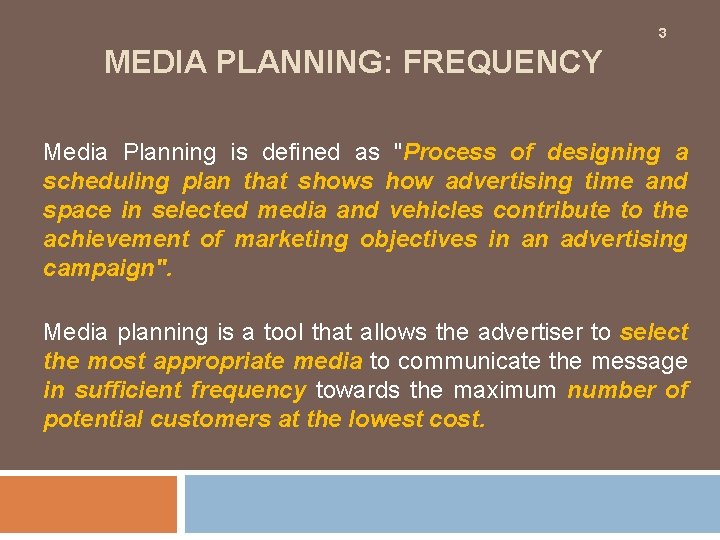 3

MEDIA PLANNING: FREQUENCY

Media Planning is defined as "Process of designing a scheduling plan that shows how advertising time and space in selected media and vehicles contribute to the achievement of marketing objectives in an advertising campaign".

Media planning is a tool that allows the advertiser to select the most appropriate media to communicate the message in sufficient frequency towards the maximum number of potential customers at the lowest cost.